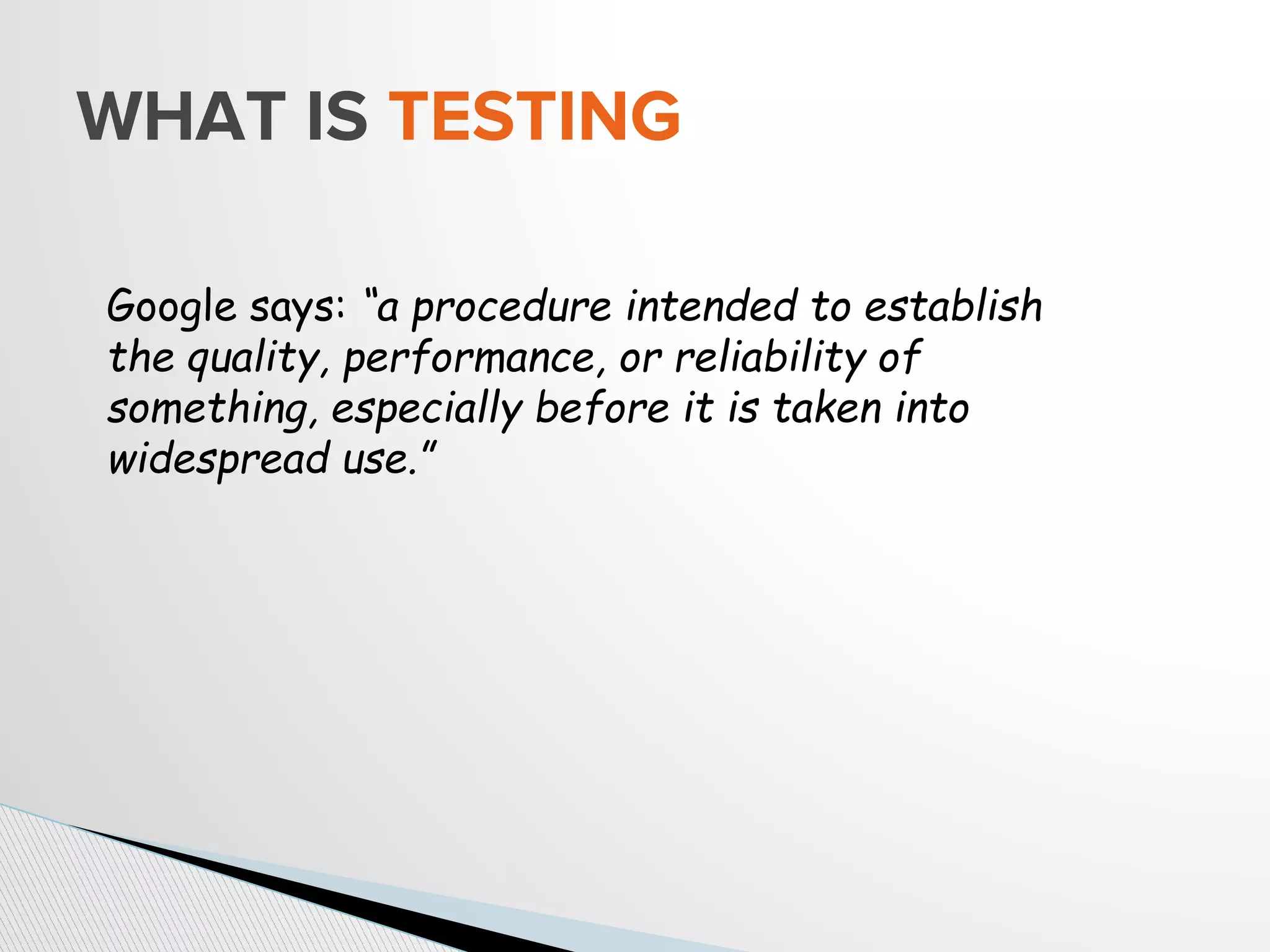 WHAT IS TESTING

Google says: “a procedure intended to establish the quality, performance, or reliability of something, especially before it is taken into widespread use.”